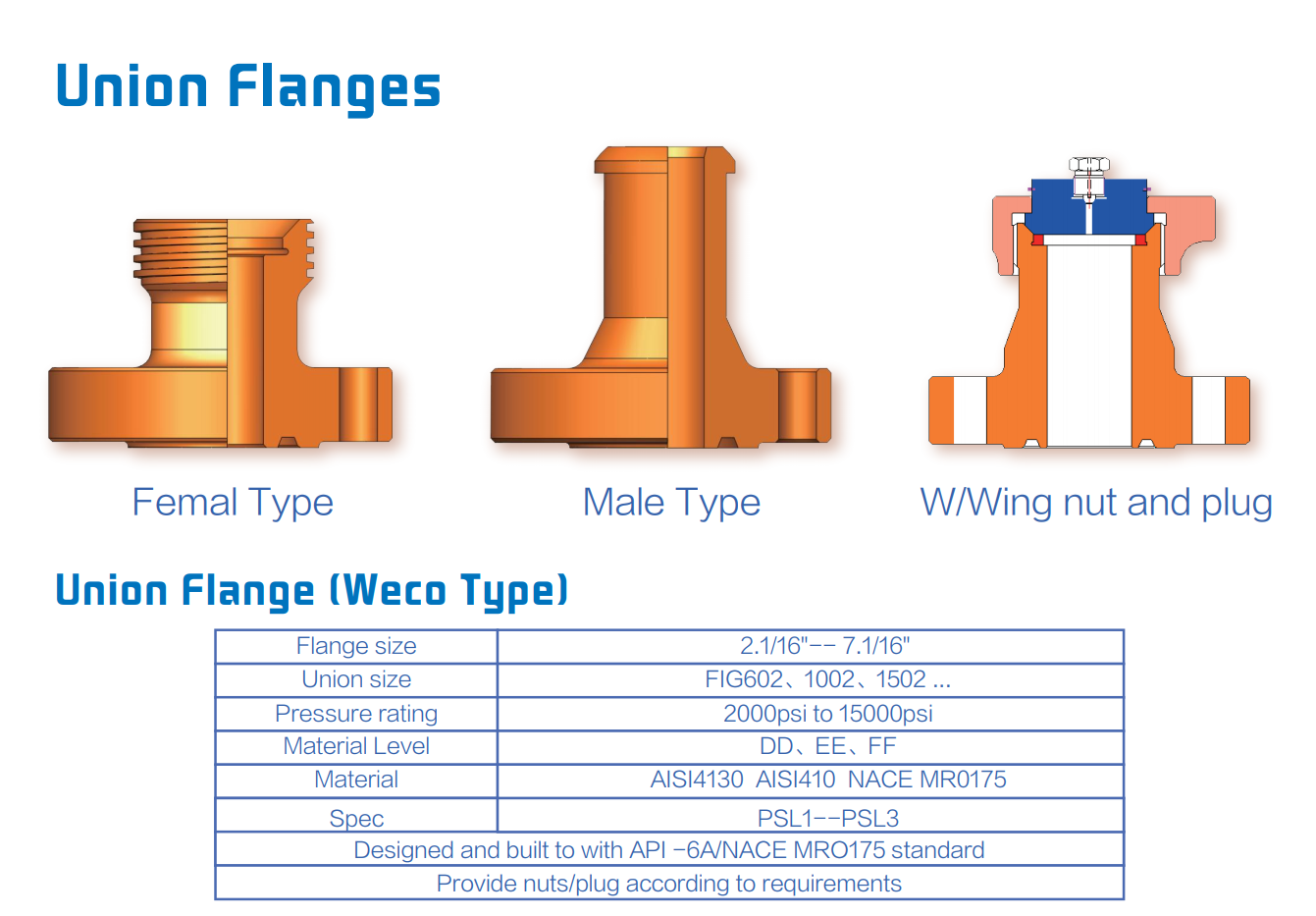 Union Flanges

Femal Type

Male Type

W/Wing nut and plug

Union Flange (Weco Type)

| Flange size | 2.1/16"-- 7.1/16" |
|---|---|
| Union size | FIG602、1002、1502 ... |
| Pressure rating | 2000psi to 15000psi |
| Material Level | DD、EE、FF |
| Material | AISI4130 AISI410 NACE MR0175 |
| Spec | PSL1--PSL3 |
| Designed and built to with API -6A/NACE MRO175 standard | |
| Provide nuts/plug according to requirements | |